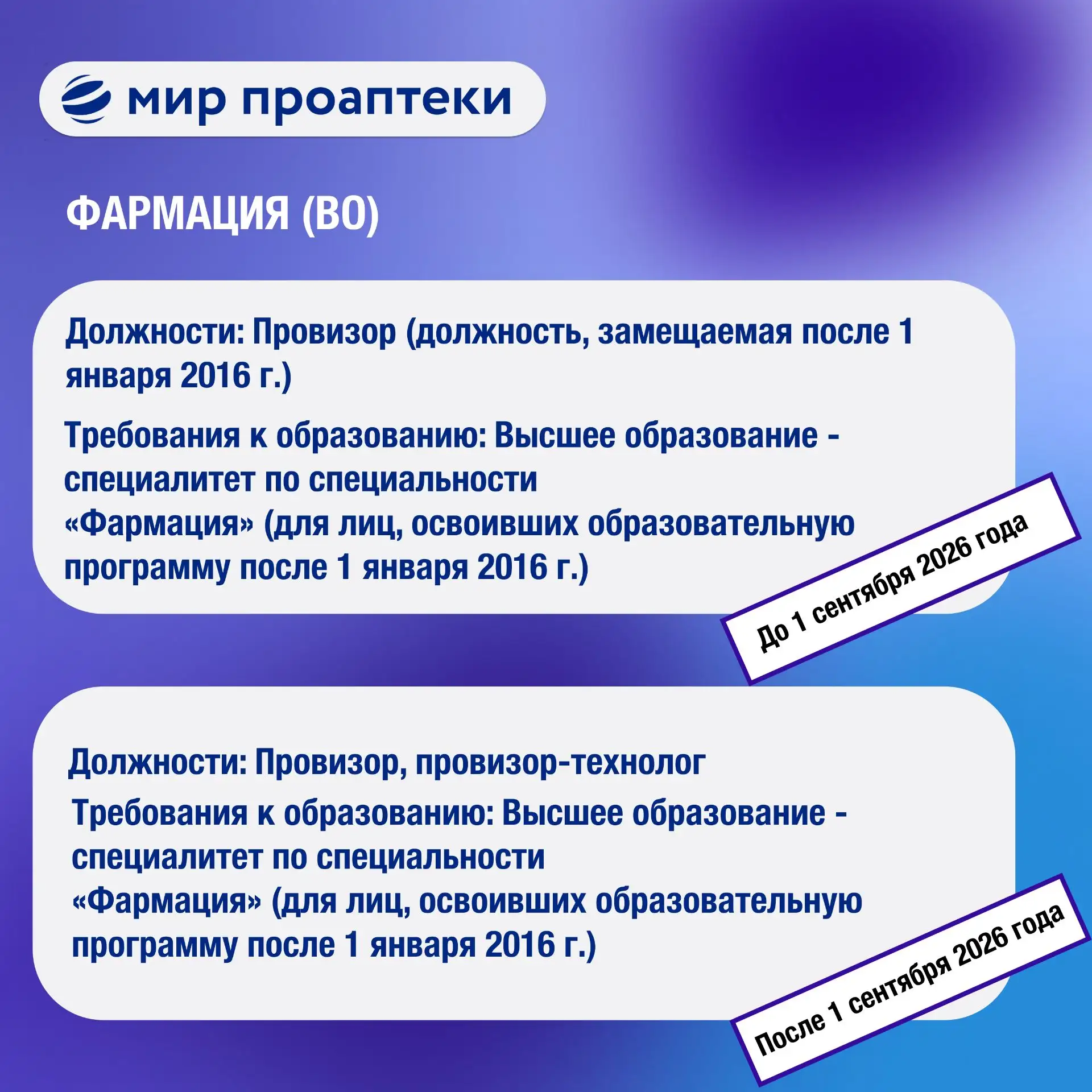 мир проаптеки

ФАРМАЦИЯ (ВО)

Должности: Провизор (должность, замещаемая после 1 января 2016 г.)

Требования к образованию: Высшее образование - специалитет по специальности «Фармация» (для лиц, освоивших образовательную программу после 1 января 2016 г.)

До 1 сентября 2026 года

Должности: Провизор, провизор-технолог

Требования к образованию: Высшее образование - специалитет по специальности «Фармация» (для лиц, освоивших образовательную программу после 1 января 2016 г.)

После 1 сентября 2026 года